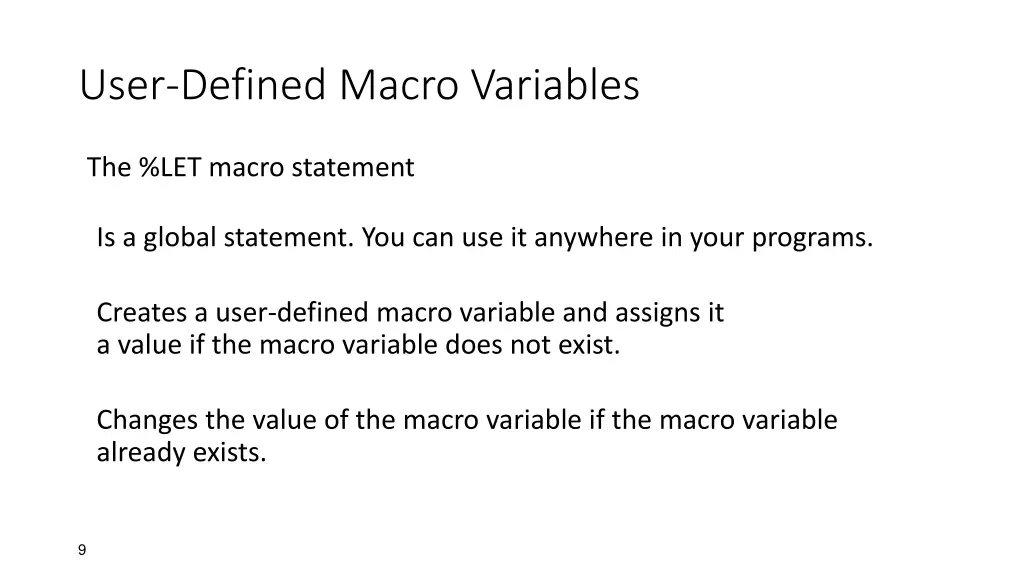 User-Defined Macro Variables

The %LET macro statement

Is a global statement. You can use it anywhere in your programs.

Creates a user-defined macro variable and assigns it a value if the macro variable does not exist.

Changes the value of the macro variable if the macro variable already exists.

9